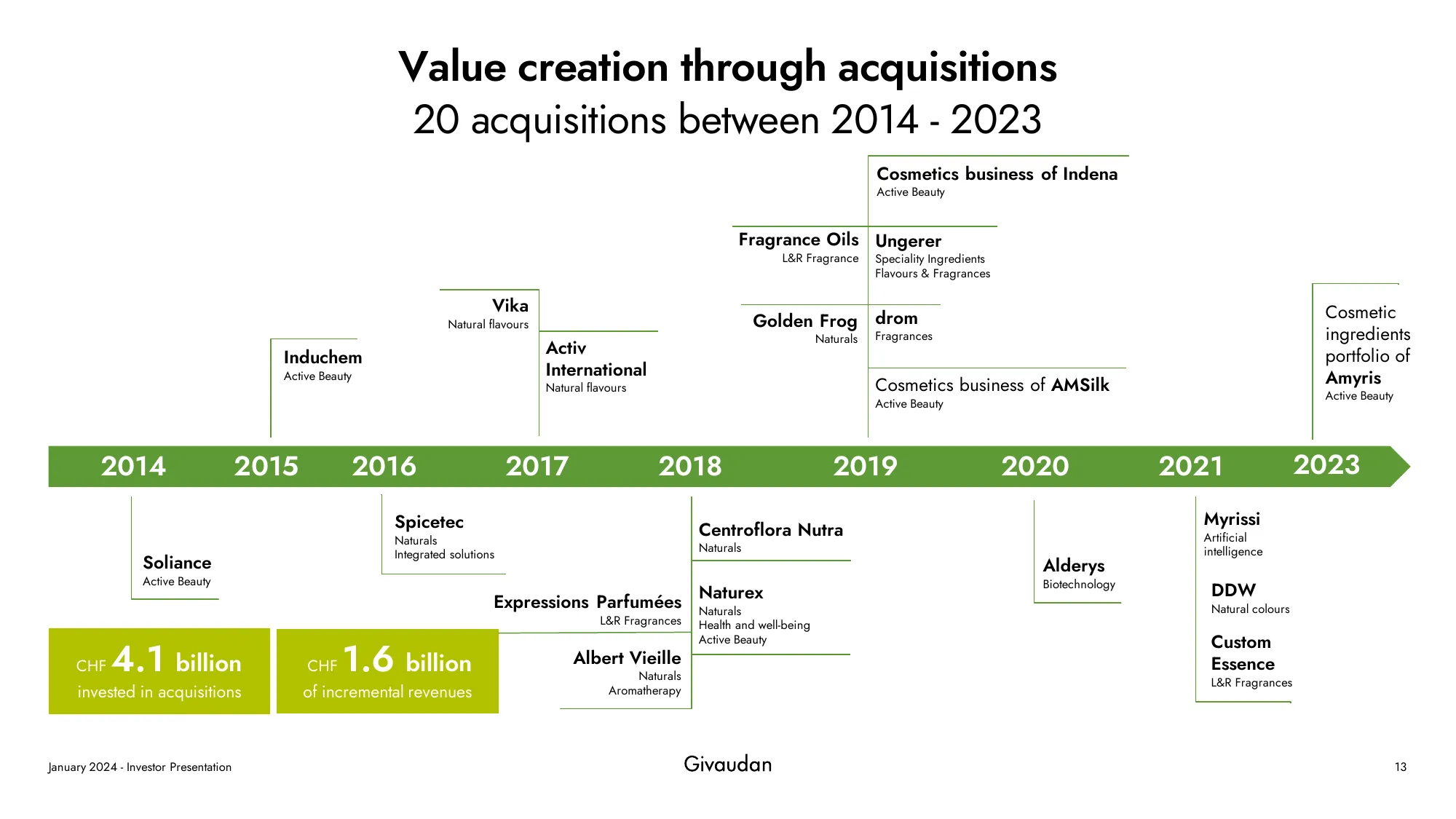 Value creation through acquisitions
20 acquisitions between 2014 - 2023

Induchem
Active Beauty

Vika
Natural flavours

Activ International
Natural flavours

Fragrance Oils
L&R Fragrance

Golden Frog
Naturals

Cosmetics business of Indena
Active Beauty

Ungerer
Speciality Ingredients
Flavours & Fragrances

drom
Fragrances

Cosmetics business of AMSilk
Active Beauty

Cosmetic ingredients portfolio of Amyris
Active Beauty

2014 2015 2016 2017 2018 2019 2020 2021 2023

Soliance
Active Beauty

Spicetec
Naturals
Integrated solutions

Expressions Parfumées
L&R Fragrances

Albert Vieille
Naturals
Aromatherapy

Centroflora Nutra
Naturals

Naturex
Naturals
Health and well-being
Active Beauty

Alderys
Biotechnology

Myrissi
Artificial intelligence

DDW
Natural colours

Custom Essence
L&R Fragrances

CHF 4.1 billion
invested in acquisitions

CHF 1.6 billion
of incremental revenues

January 2024 - Investor Presentation
Givaudan
13